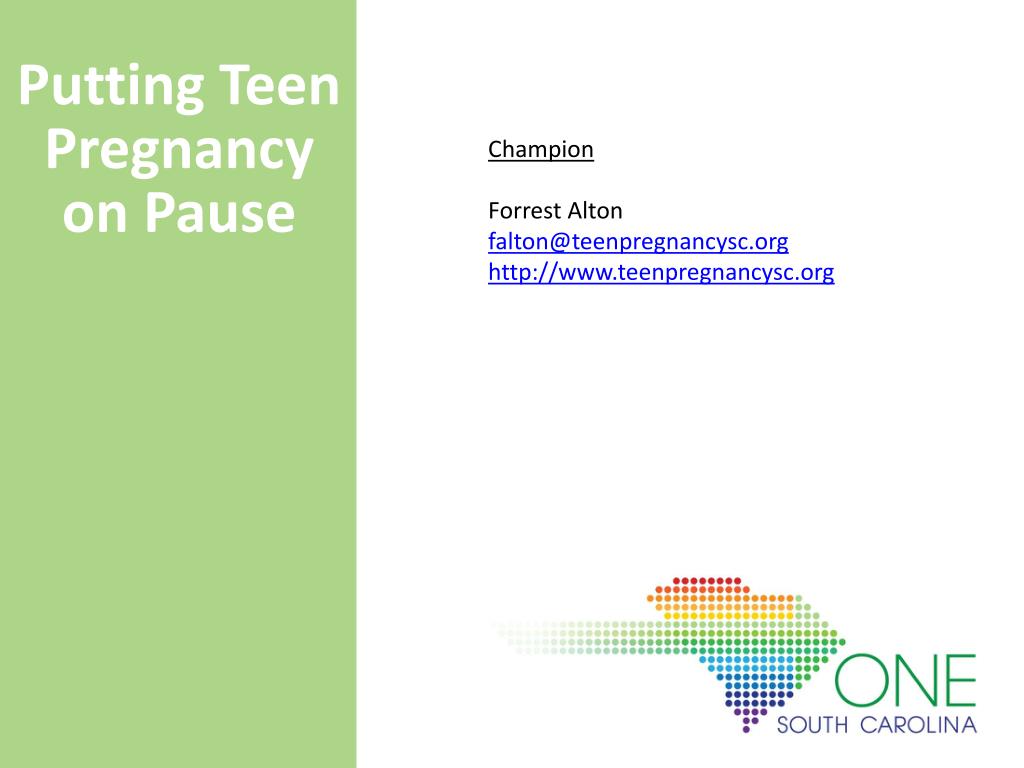 Putting Teen Pregnancy on Pause

Champion

Forrest Alton
falton@teenpregnancysc.org
http://www.teenpregnancysc.org

ONE
SOUTH CAROLINA